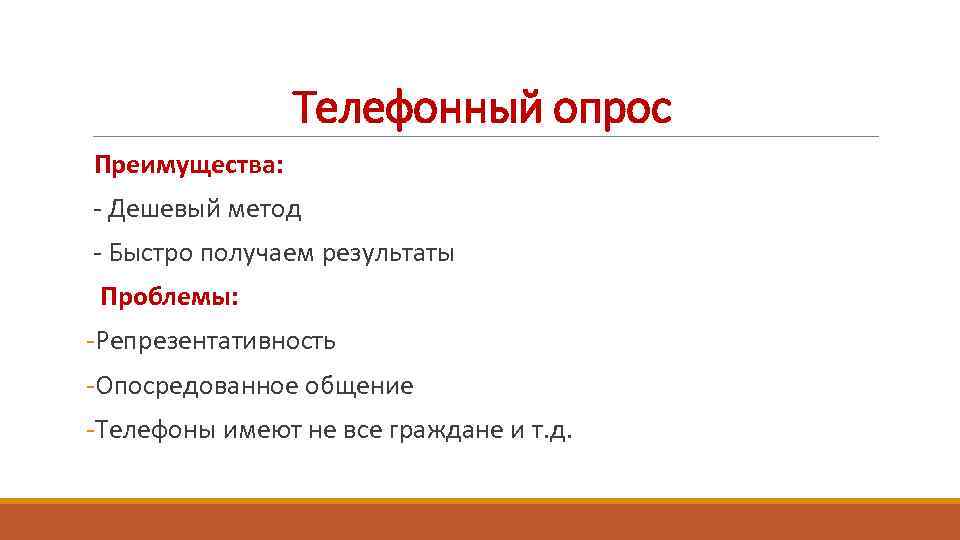 Телефонный опрос

Преимущества:

- Дешевый метод

- Быстро получаем результаты

Проблемы:

-Репрезентативность

-Опосредованное общение

-Телефоны имеют не все граждане и т.д.